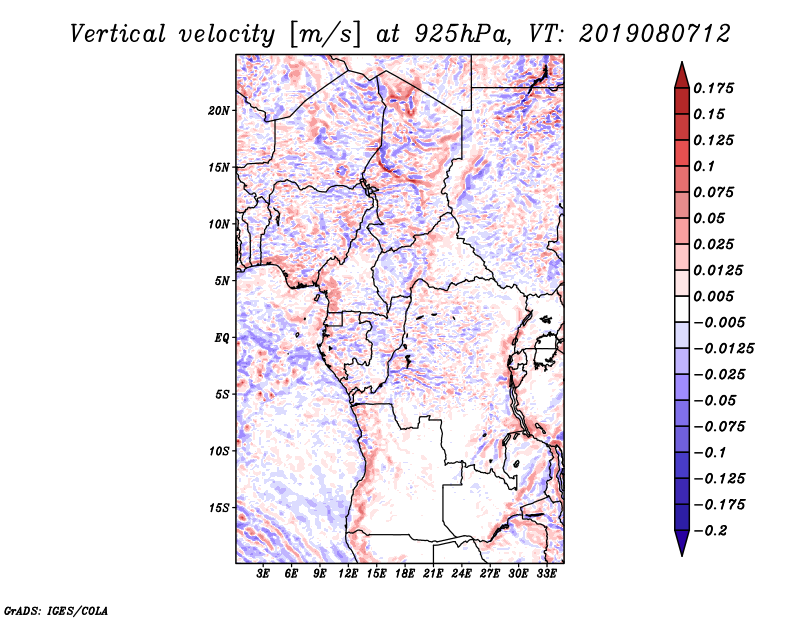 Vertical velocity [m/s] at 925hPa, VT: 2019080712

20N
15N
10N
5N
EQ
5S
10S
15S

3E 6E 9E 12E 15E 18E 21E 24E 27E 30E 33E

0.175
0.15
0.125
0.1
0.075
0.05
0.025
0.0125
0.005
−0.005
−0.0125
−0.025
−0.05
−0.075
−0.1
−0.125
−0.175
−0.2

GrADS: IGES/COLA